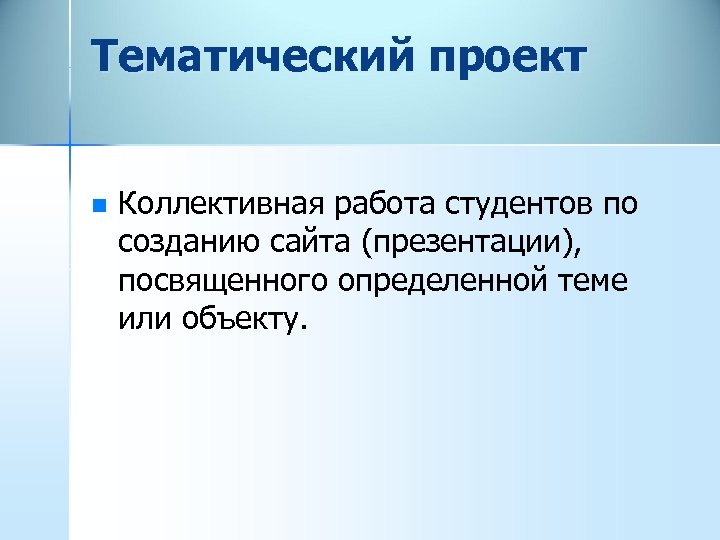 Тематический проект

Коллективная работа студентов по созданию сайта (презентации), посвященного определенной теме или объекту.